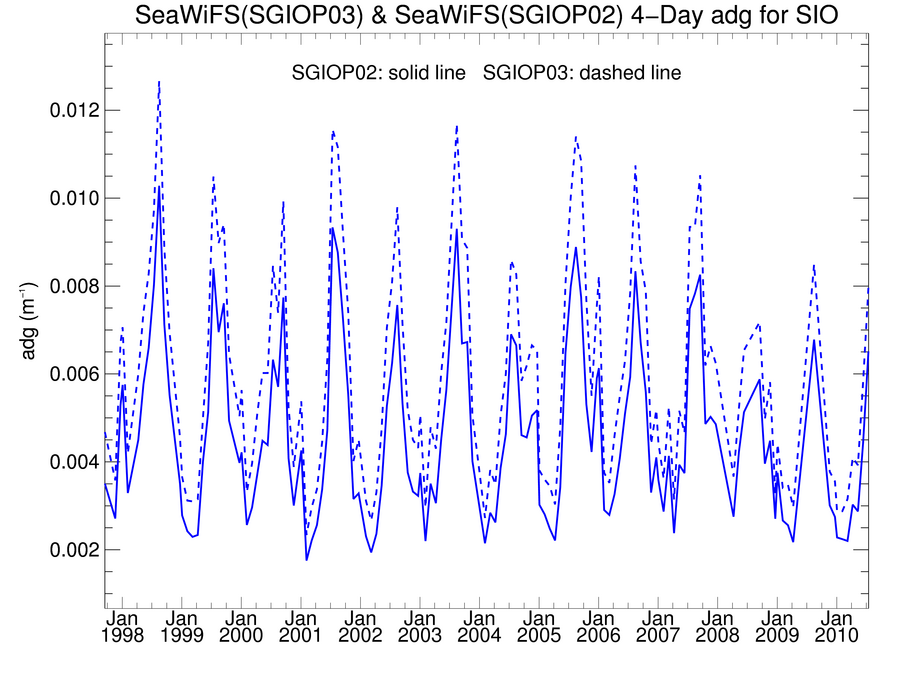 SeaWiFS(SGIOP03) & SeaWiFS(SGIOP02) 4−Day adg for SIO

SGIOP02: solid line   SGIOP03: dashed line

adg ($m^{-1}$)

0.012
0.010
0.008
0.006
0.004
0.002

Jan 1998
Jan 1999
Jan 2000
Jan 2001
Jan 2002
Jan 2003
Jan 2004
Jan 2005
Jan 2006
Jan 2007
Jan 2008
Jan 2009
Jan 2010